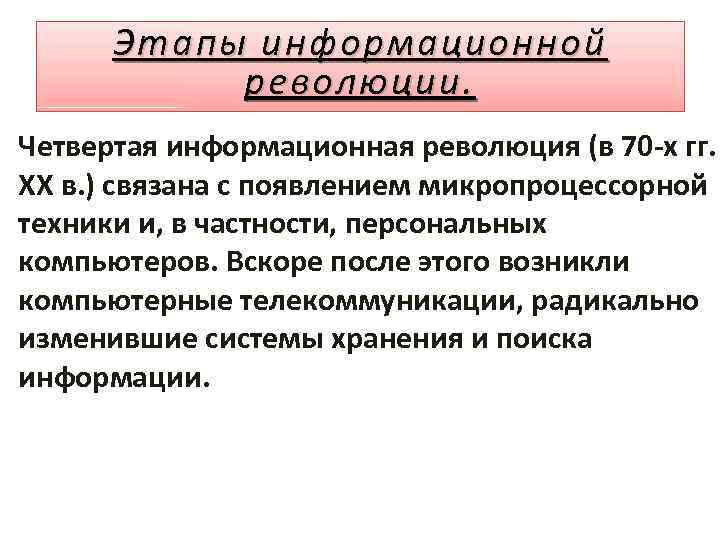 Этапы информационной революции.

Четвертая информационная революция (в 70-х гг. XX в.) связана с появлением микропроцессорной техники и, в частности, персональных компьютеров. Вскоре после этого возникли компьютерные телекоммуникации, радикально изменившие системы хранения и поиска информации.